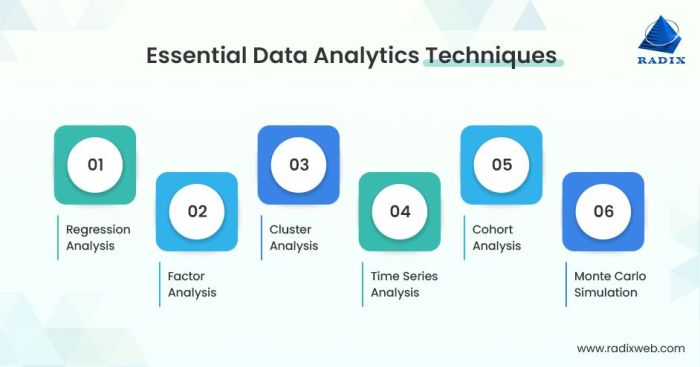 Essential Data Analytics Techniques

RADIX

01

Regression Analysis

02

Factor Analysis

03

Cluster Analysis

04

Time Series Analysis

05

Cohort Analysis

06

Monte Carlo Simulation

www.radixweb.com